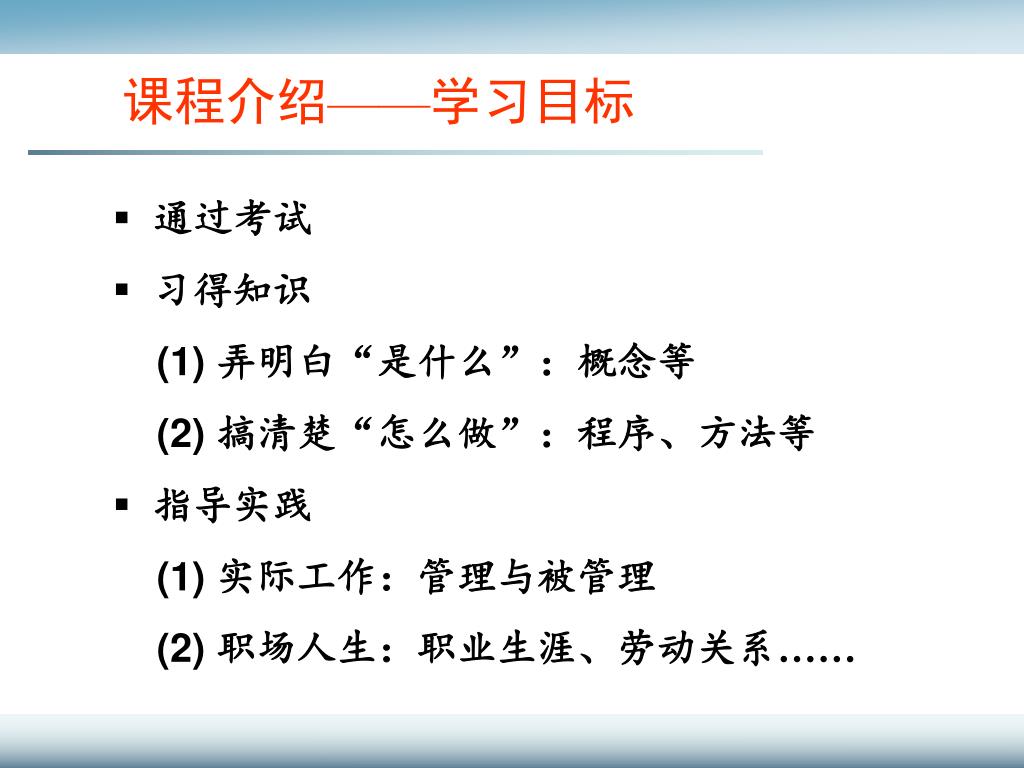 课程介绍——学习目标

▪ 通过考试

▪ 习得知识

(1) 弄明白“是什么”：概念等

(2) 搞清楚“怎么做”：程序、方法等

▪ 指导实践

(1) 实际工作：管理与被管理

(2) 职场人生：职业生涯、劳动关系……